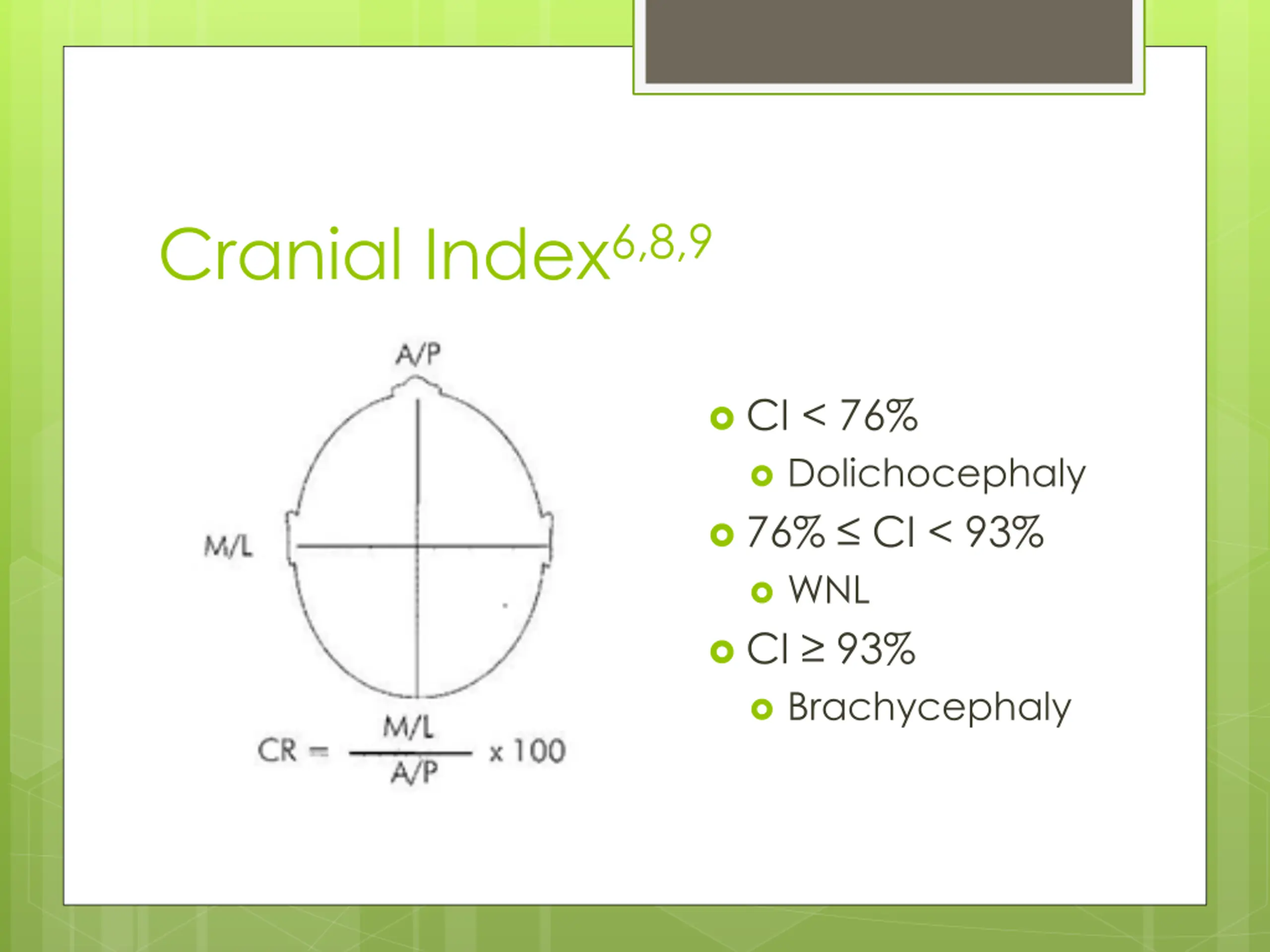 Cranial Index$^{6,8,9}$

A/P

M/L

$CR = \frac{M/L}{A/P} \times 100$

CI < 76%

Dolichocephaly

76% ≤ CI < 93%

WNL

CI ≥ 93%

Brachycephaly